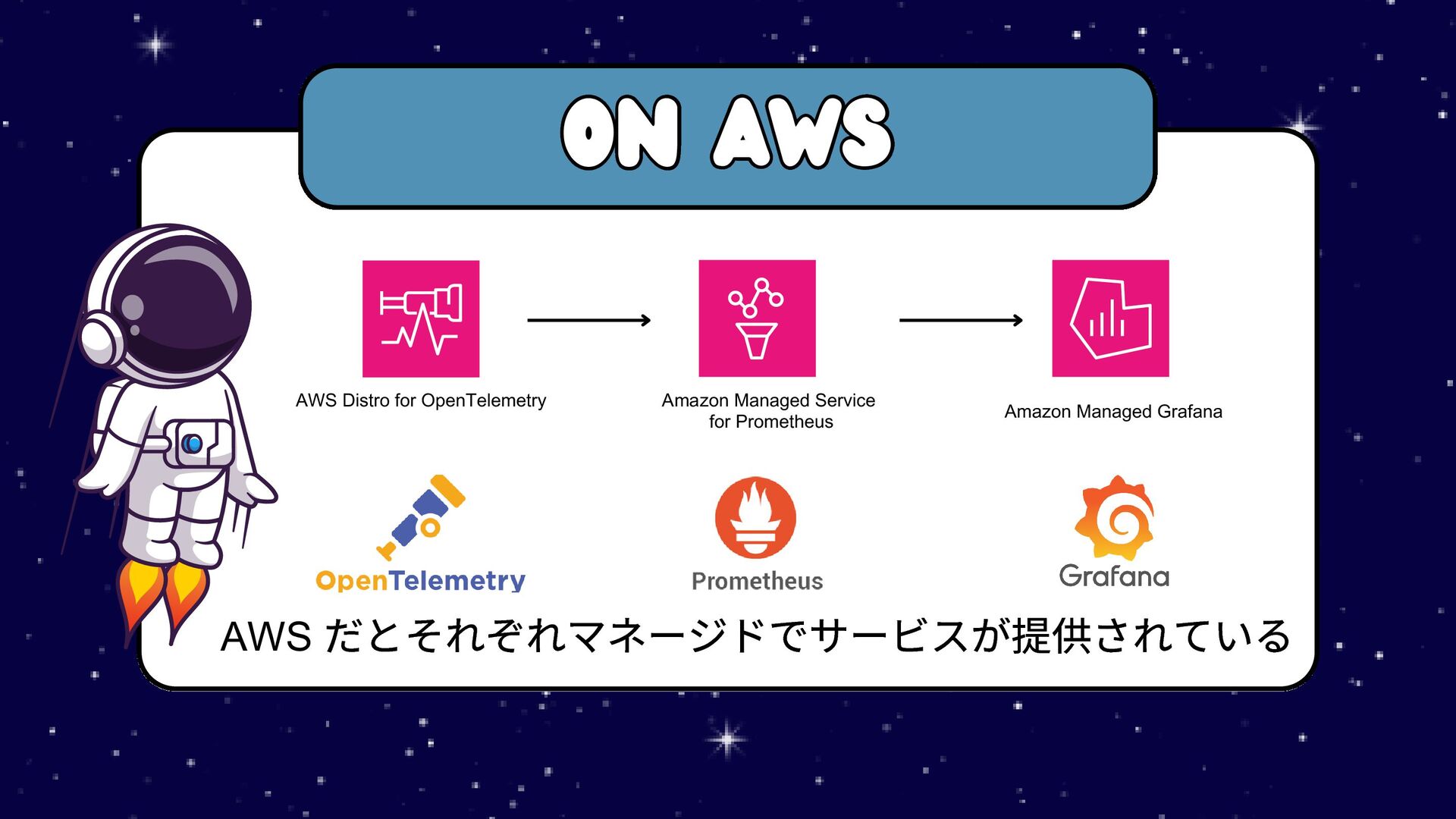 ON AWS

AWS Distro for OpenTelemetry

Amazon Managed Service for Prometheus

Amazon Managed Grafana

OpenTelemetry

Prometheus

Grafana

AWS だとそれぞれマネージドでサービスが提供されている